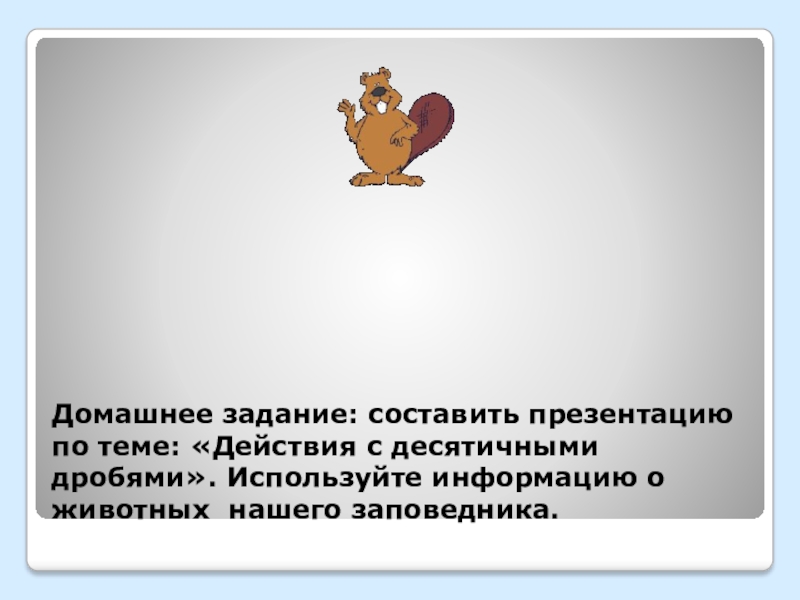 Домашнее задание: составить презентацию по теме: «Действия с десятичными дробями». Используйте информацию о животных нашего заповедника.